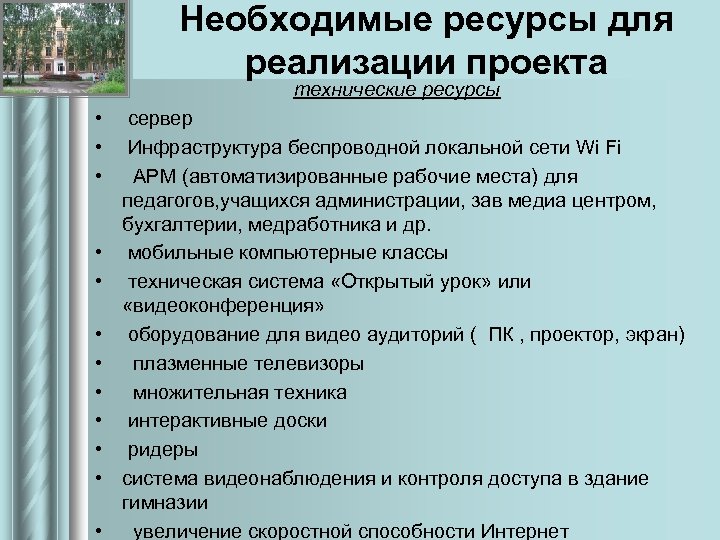 Необходимые ресурсы для реализации проекта

технические ресурсы

• сервер
• Инфраструктура беспроводной локальной сети Wi Fi
• АРМ (автоматизированные рабочие места) для педагогов,учащихся администрации, зав медиа центром, бухгалтерии, медработника и др.
• мобильные компьютерные классы
• техническая система «Открытый урок» или «видеоконференция»
• оборудование для видео аудиторий ( ПК , проектор, экран)
• плазменные телевизоры
• множительная техника
• интерактивные доски
• ридеры
• система видеонаблюдения и контроля доступа в здание гимназии
• увеличение скоростной способности Интернет